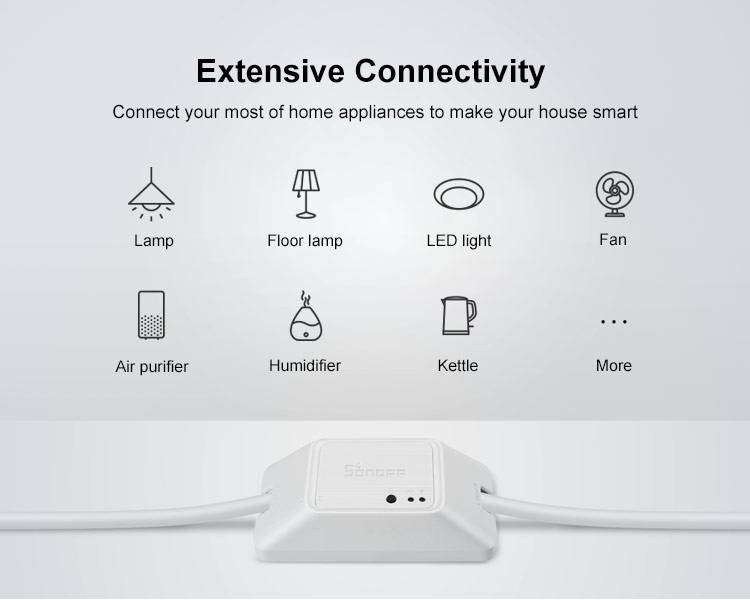 Extensive Connectivity

Connect your most of home appliances to make your house smart

Lamp

Floor lamp

LED light

Fan

Air purifier

Humidifier

Kettle

...

More

SONOFF